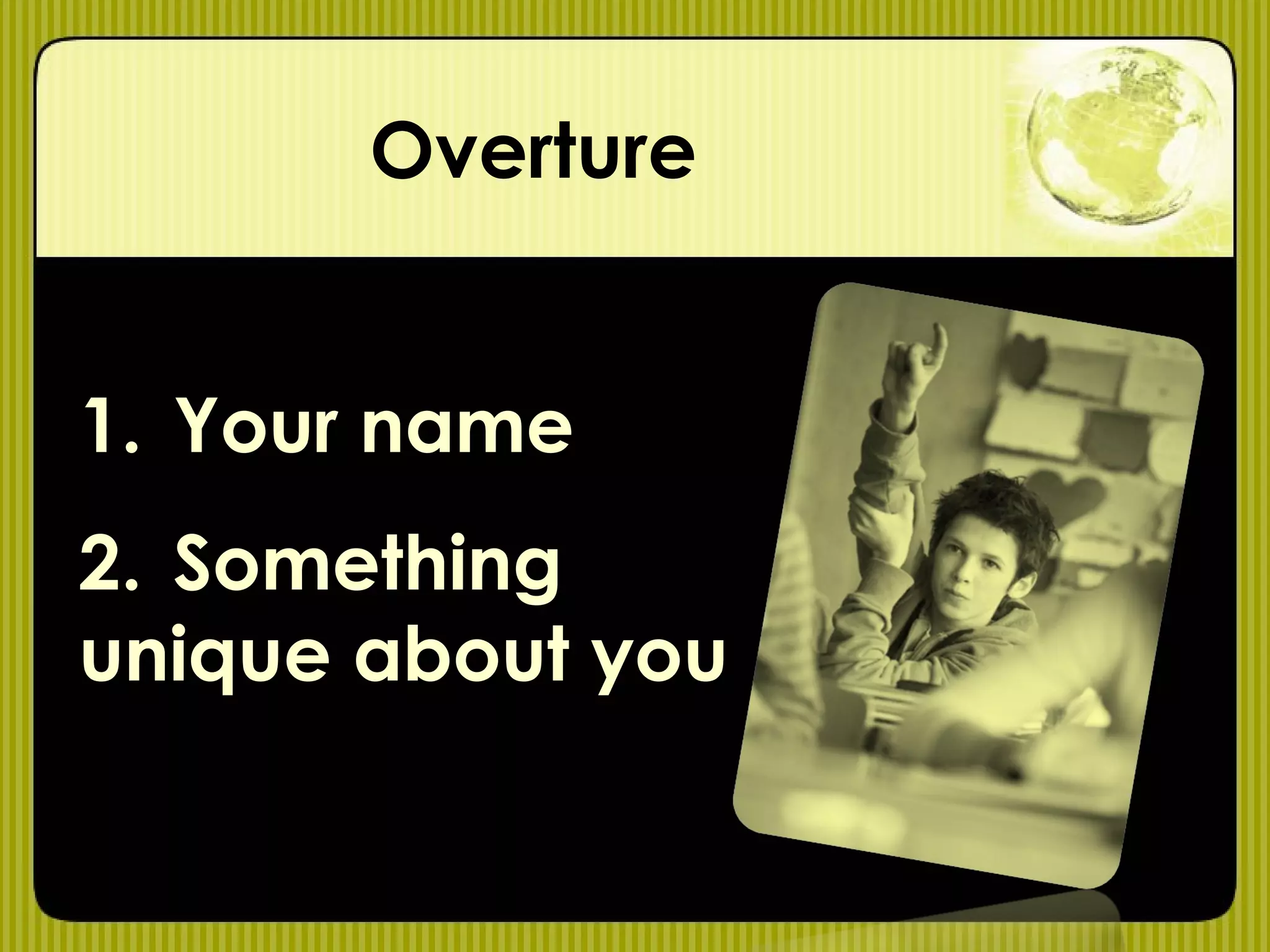 Overture

1. Your name

2. Something unique about you